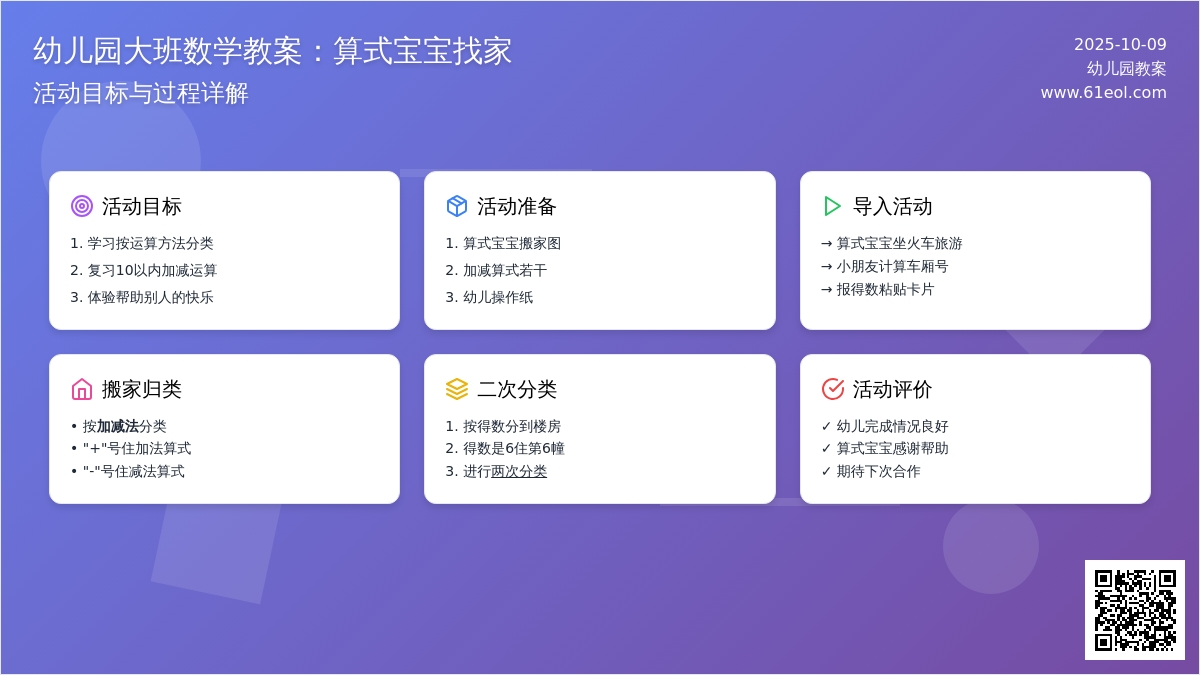 幼儿园大班数学教案：算式宝宝找家
活动目标与过程详解

2025-10-09
幼儿园教案
www.61eol.com

活动目标
1. 学习按运算方法分类
2. 复习10以内加减运算
3. 体验帮助别人的快乐

活动准备
1. 算式宝宝搬家图
2. 加减算式若干
3. 幼儿操作纸

导入活动
→ 算式宝宝坐火车旅游
→ 小朋友计算车厢号
→ 报得数粘贴卡片

搬家归类
• 按加减法分类
• "+"号住加法算式
• "-"号住减法算式

二次分类
1. 按得数分到楼房
2. 得数是6住第6幢
3. 进行两次分类

活动评价
✓ 幼儿完成情况良好
✓ 算式宝宝感谢帮助
✓ 期待下次合作